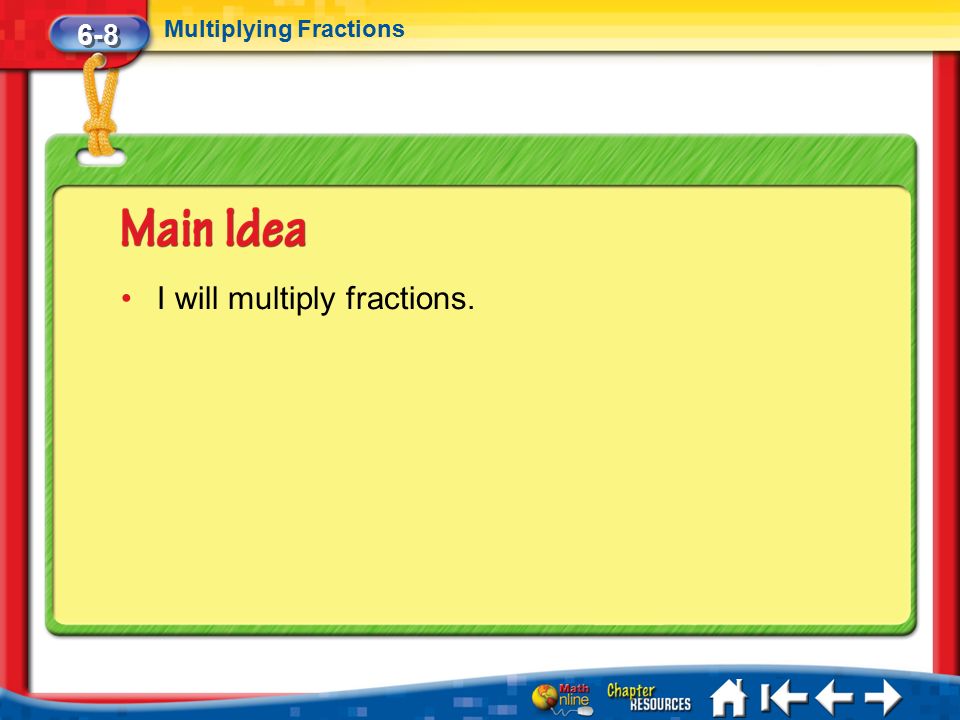 6-8 Multiplying Fractions

Main Idea

• I will multiply fractions.

Math Online Chapter RESOURCES